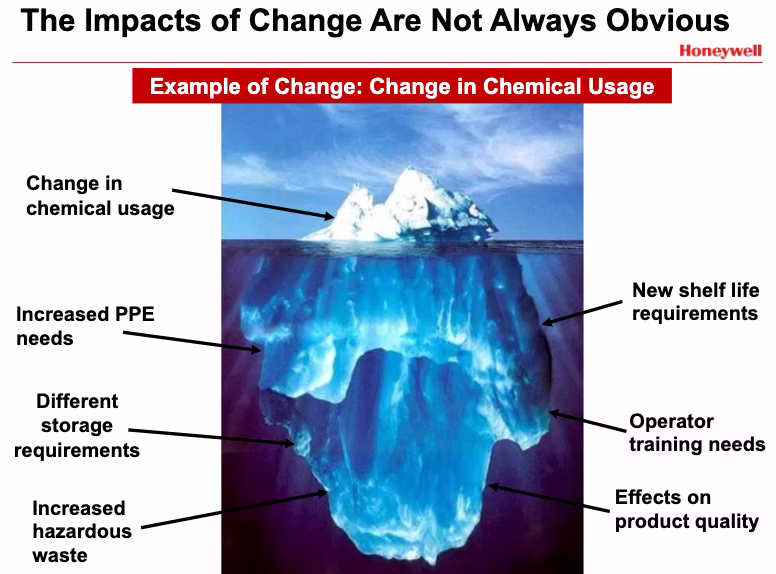 The Impacts of Change Are Not Always Obvious

Honeywell

Example of Change: Change in Chemical Usage

Change in chemical usage

Increased PPE needs

Different storage requirements

Increased hazardous waste

New shelf life requirements

Operator training needs

Effects on product quality